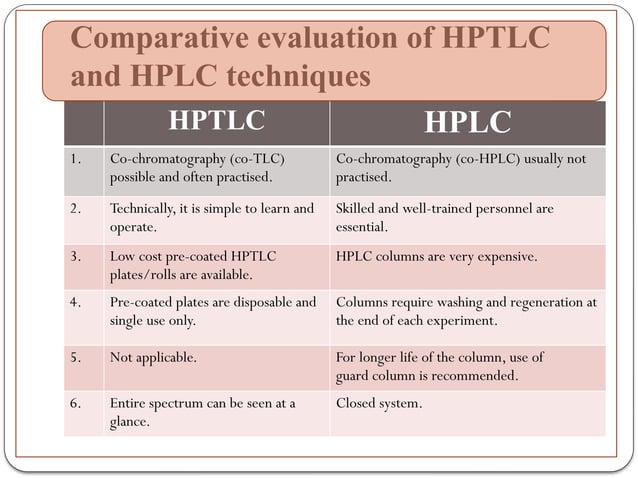 Comparative evaluation of HPTLC and HPLC techniques

| | HPTLC | HPLC |
|---|---|---|
| 1. | Co-chromatography (co-TLC) possible and often practised. | Co-chromatography (co-HPLC) usually not practised. |
| 2. | Technically, it is simple to learn and operate. | Skilled and well-trained personnel are essential. |
| 3. | Low cost pre-coated HPTLC plates/rolls are available. | HPLC columns are very expensive. |
| 4. | Pre-coated plates are disposable and single use only. | Columns require washing and regeneration at the end of each experiment. |
| 5. | Not applicable. | For longer life of the column, use of guard column is recommended. |
| 6. | Entire spectrum can be seen at a glance. | Closed system. |